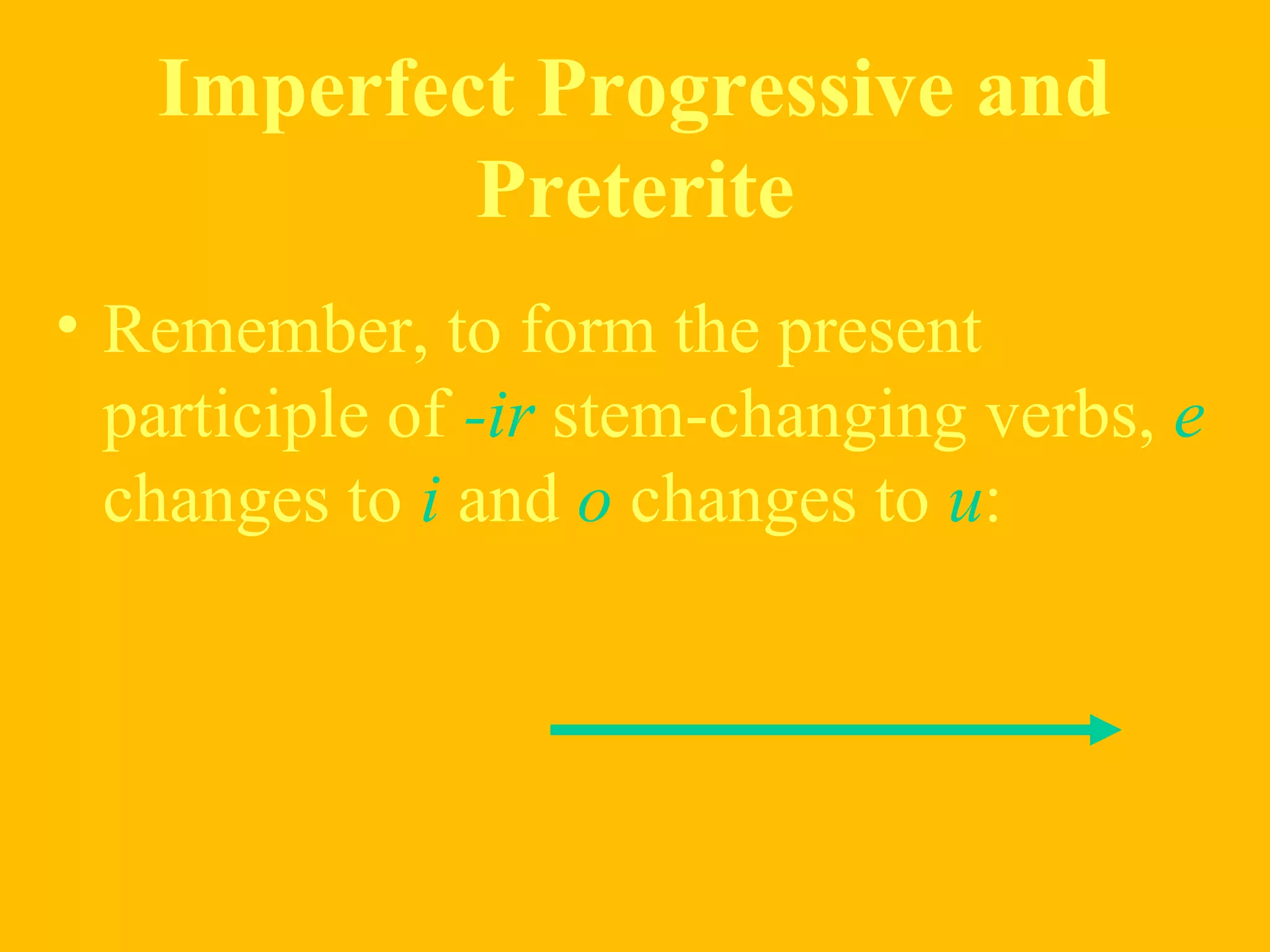 Imperfect Progressive and Preterite

• Remember, to form the present participle of -ir stem-changing verbs, e changes to i and o changes to u: